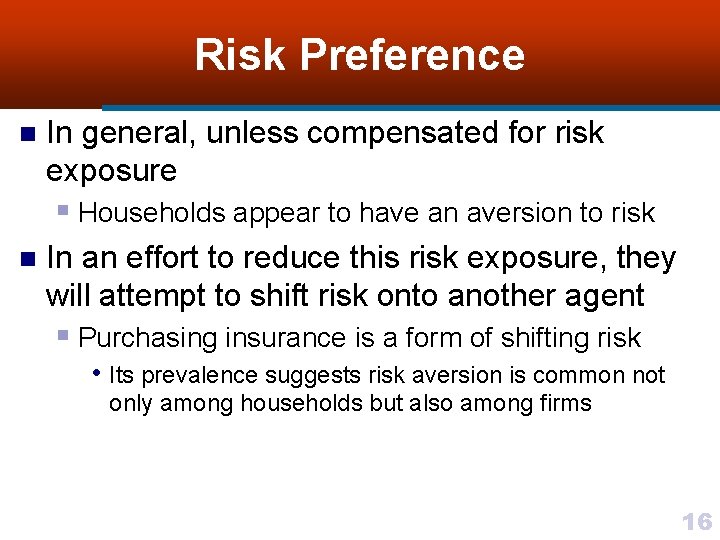 Risk Preference

- In general, unless compensated for risk exposure
  - Households appear to have an aversion to risk
- In an effort to reduce this risk exposure, they will attempt to shift risk onto another agent
  - Purchasing insurance is a form of shifting risk
    - Its prevalence suggests risk aversion is common not only among households but also among firms

16